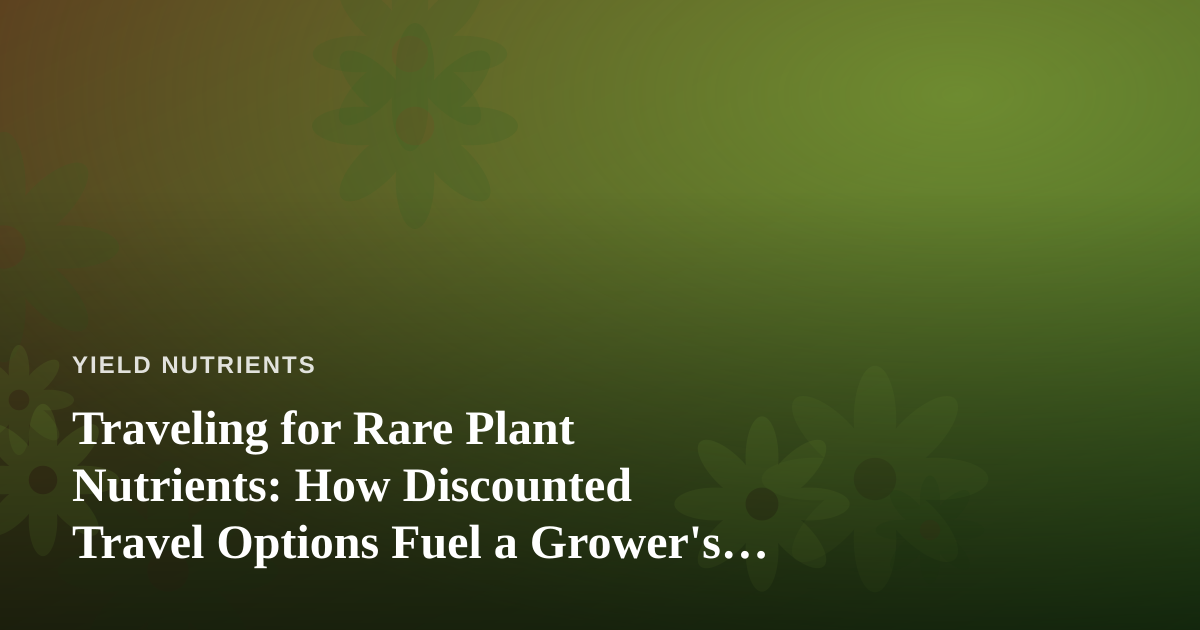 YIELD NUTRIENTS

Traveling for Rare Plant Nutrients: How Discounted Travel Options Fuel a Grower's…